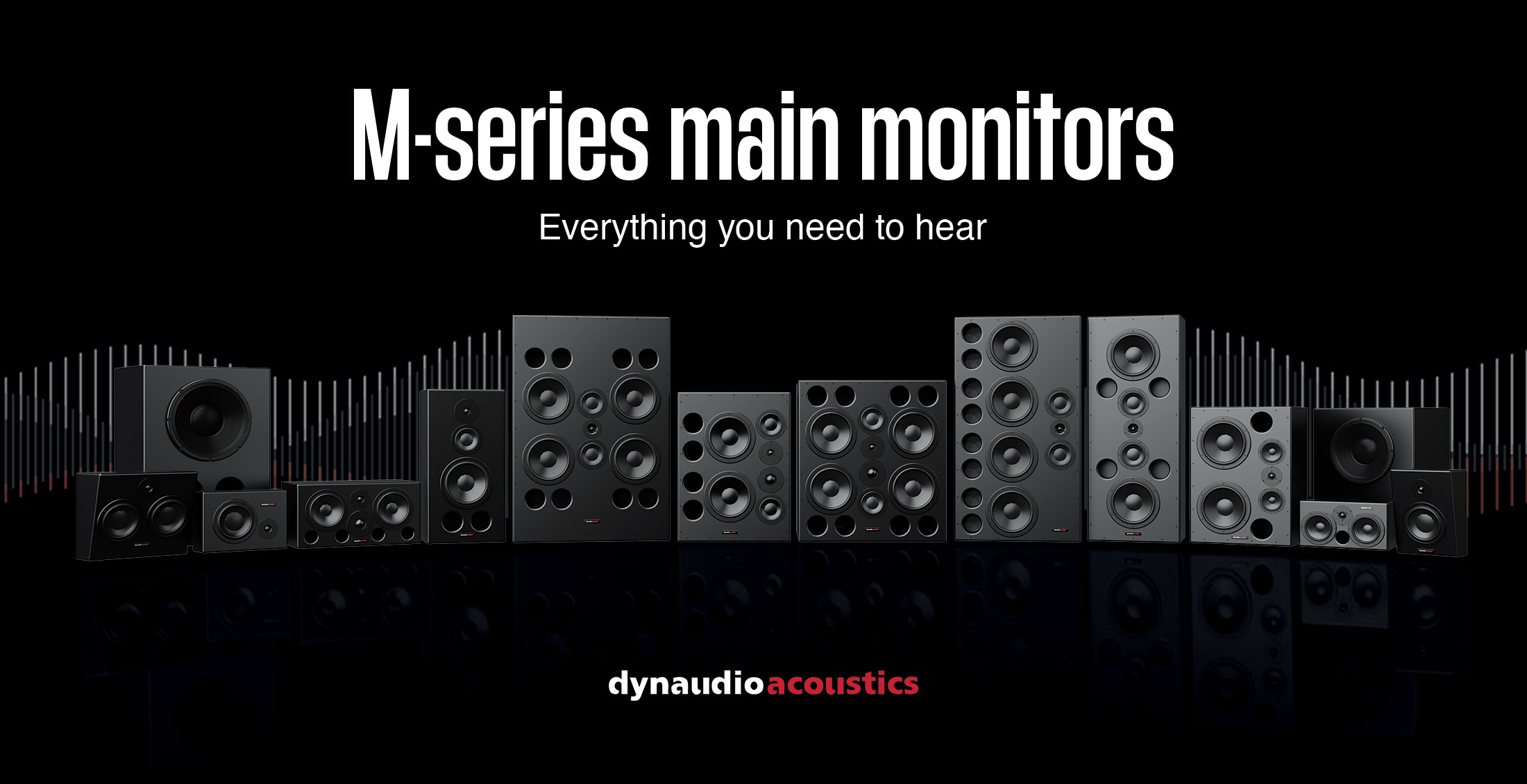 M-series main monitors

Everything you need to hear

dynaudioacoustics